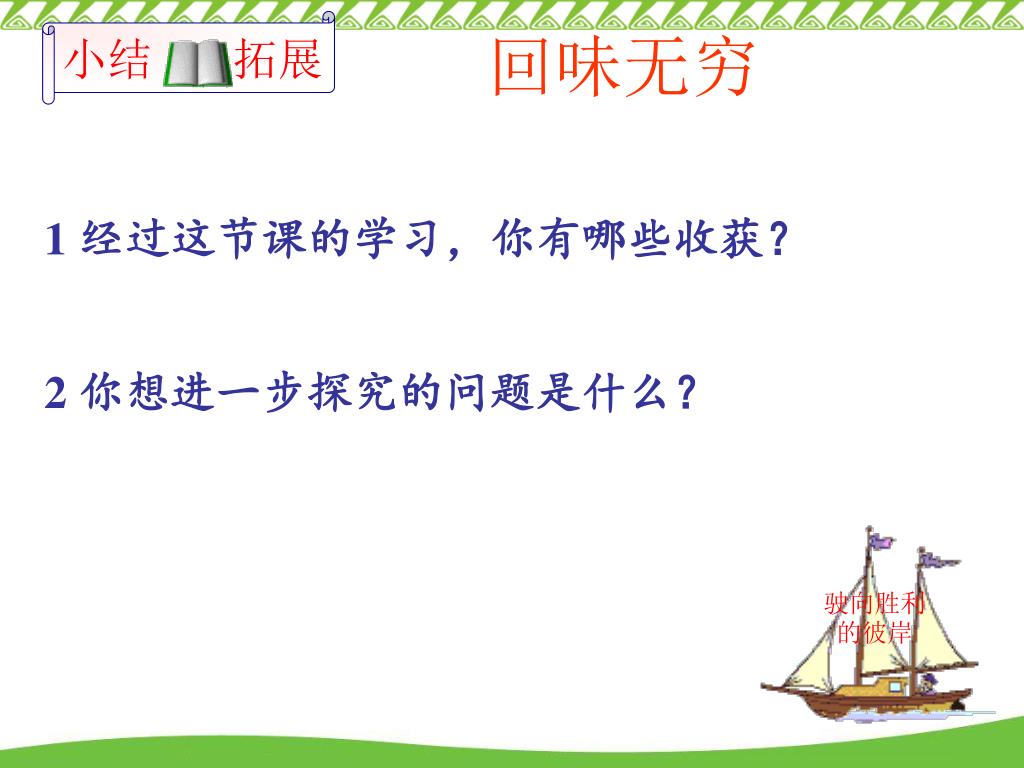 小结 拓展

回味无穷

1 经过这节课的学习，你有哪些收获？

2 你想进一步探究的问题是什么？

驶向胜利的彼岸